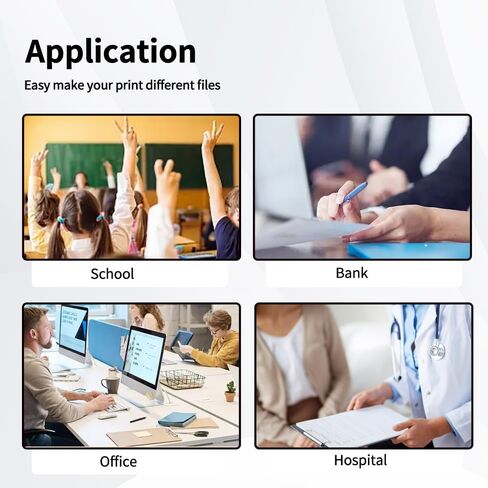 Application

Easy make your print different files

School

Bank

Office

Hospital